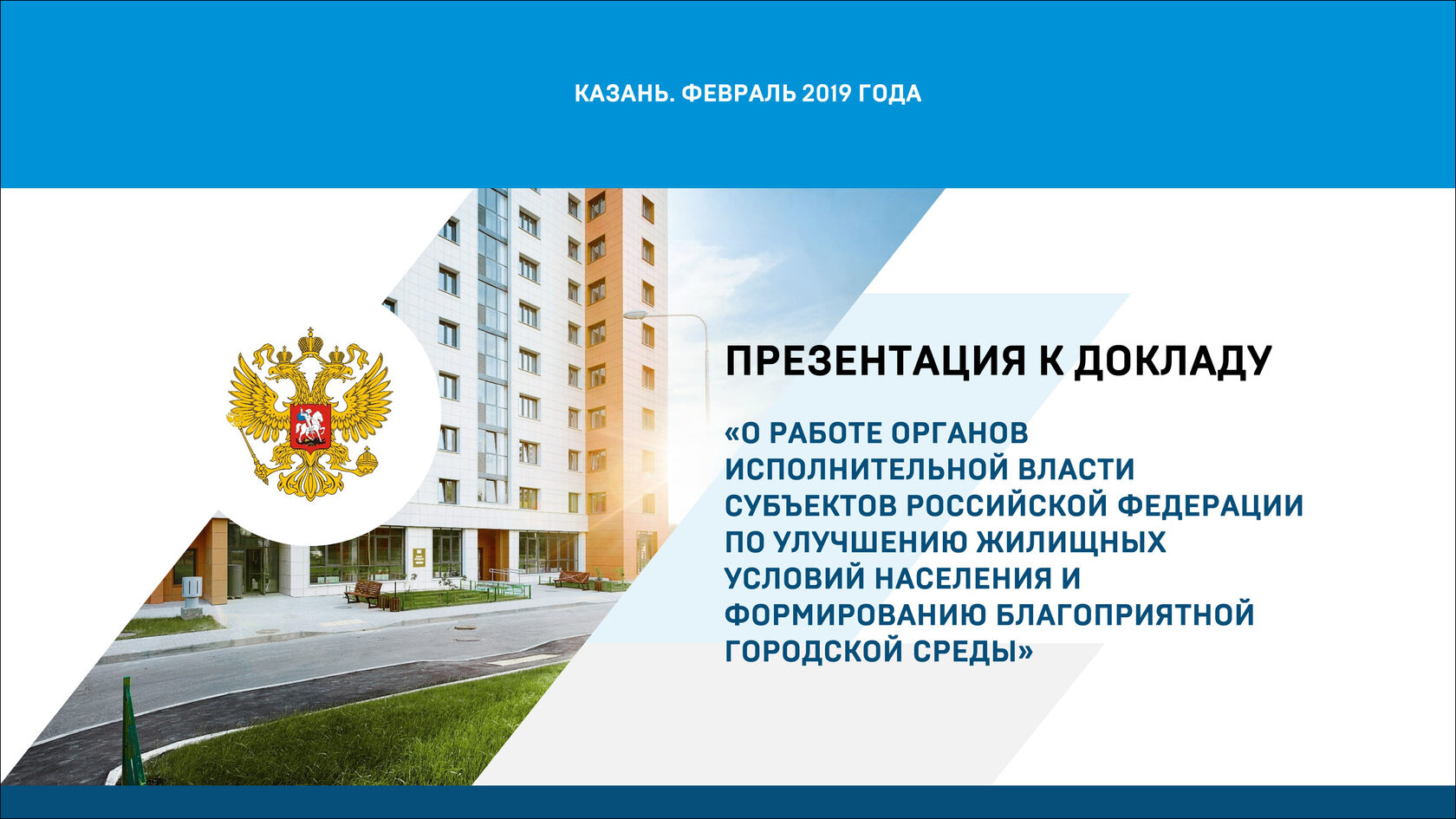 КАЗАНЬ. ФЕВРАЛЬ 2019 ГОДА

ПРЕЗЕНТАЦИЯ К ДОКЛАДУ

«О РАБОТЕ ОРГАНОВ ИСПОЛНИТЕЛЬНОЙ ВЛАСТИ СУБЪЕКТОВ РОССИЙСКОЙ ФЕДЕРАЦИИ ПО УЛУЧШЕНИЮ ЖИЛИЩНЫХ УСЛОВИЙ НАСЕЛЕНИЯ И ФОРМИРОВАНИЮ БЛАГОПРИЯТНОЙ ГОРОДСКОЙ СРЕДЫ»